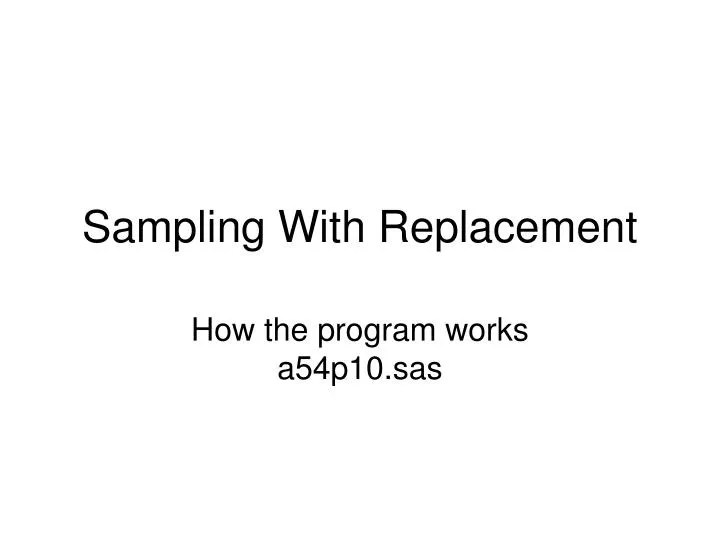 Sampling With Replacement

How the program works
a54p10.sas